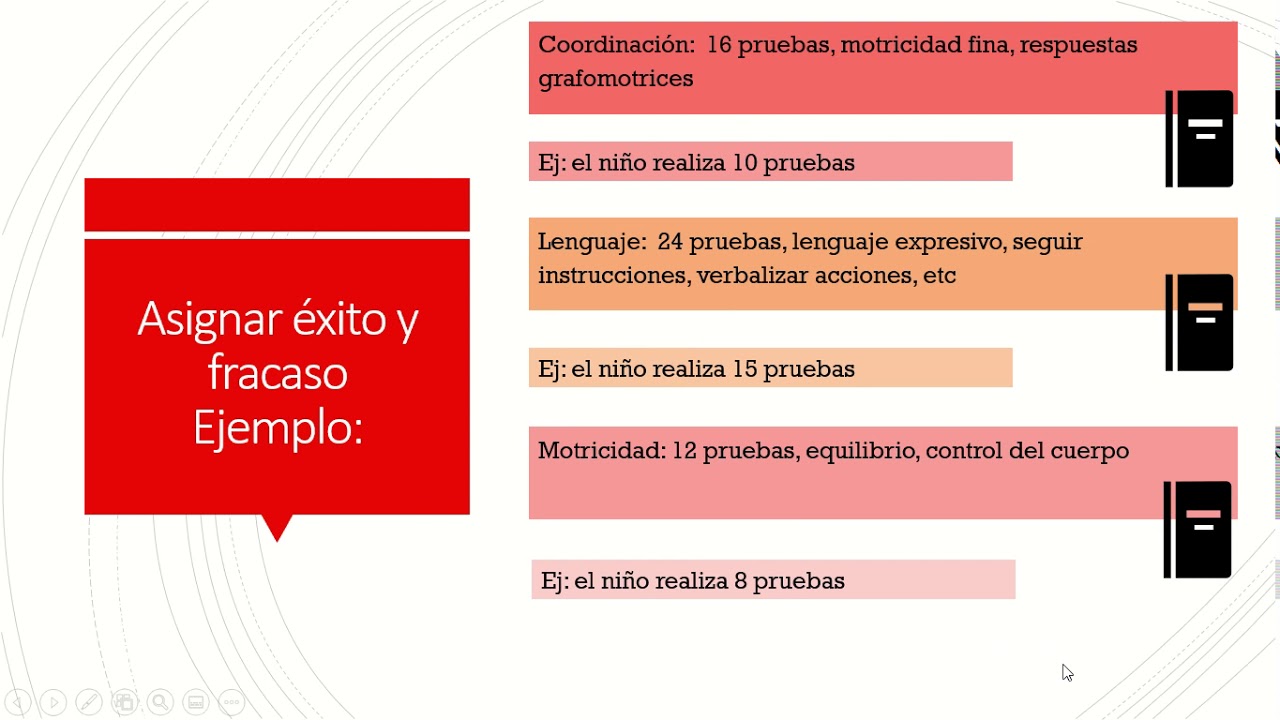 Asignar éxito y fracaso Ejemplo:

Coordinación: 16 pruebas, motricidad fina, respuestas grafomotrices

Ej: el niño realiza 10 pruebas

Lenguaje: 24 pruebas, lenguaje expresivo, seguir instrucciones, verbalizar acciones, etc

Ej: el niño realiza 15 pruebas

Motricidad: 12 pruebas, equilibrio, control del cuerpo

Ej: el niño realiza 8 pruebas